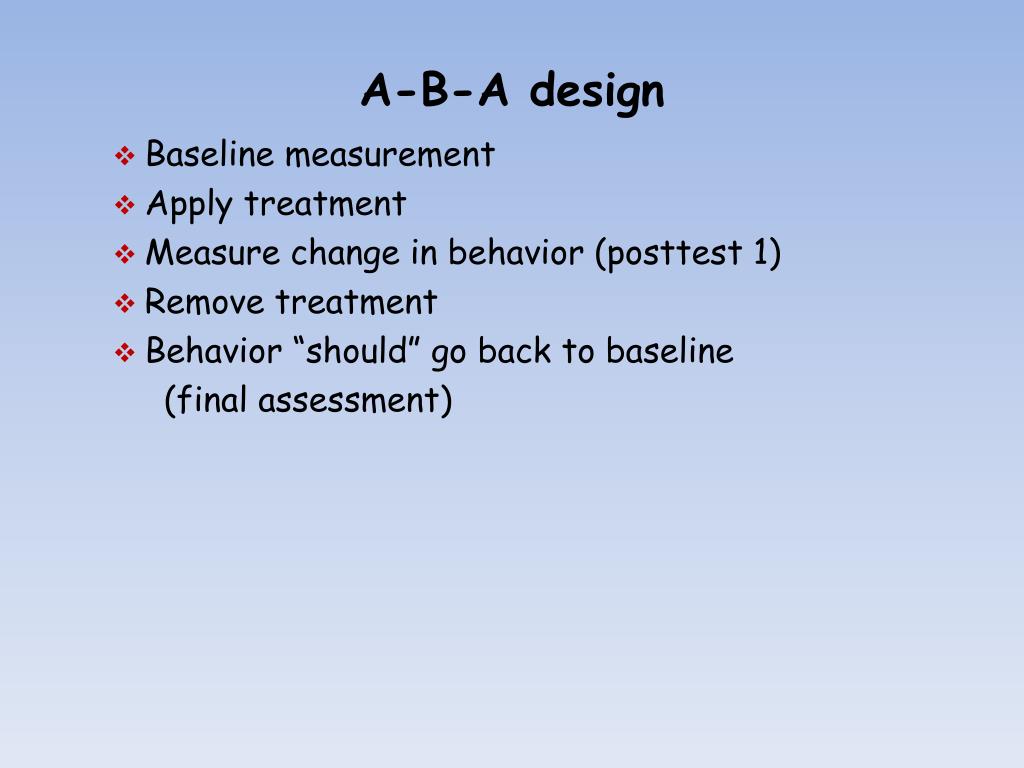 A-B-A design

❖ Baseline measurement
❖ Apply treatment
❖ Measure change in behavior (posttest 1)
❖ Remove treatment
❖ Behavior “should” go back to baseline (final assessment)